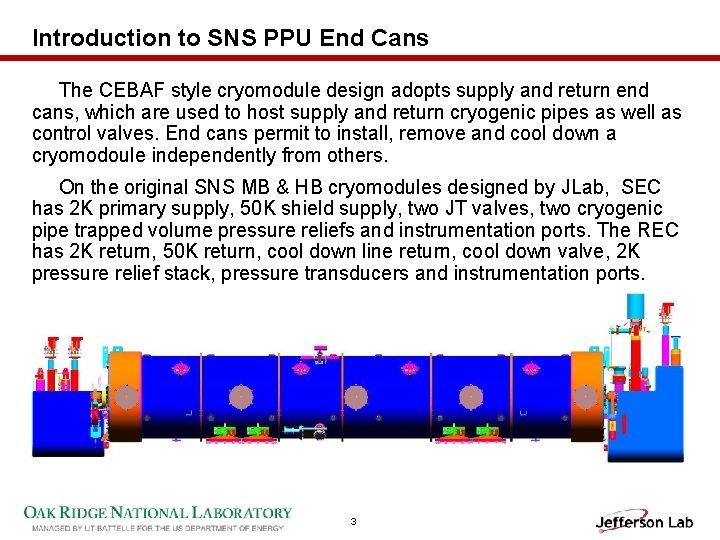 Introduction to SNS PPU End Cans

The CEBAF style cryomodule design adopts supply and return end cans, which are used to host supply and return cryogenic pipes as well as control valves. End cans permit to install, remove and cool down a cryomodoule independently from others.

On the original SNS MB & HB cryomodules designed by JLab, SEC has 2K primary supply, 50K shield supply, two JT valves, two cryogenic pipe trapped volume pressure reliefs and instrumentation ports. The REC has 2K return, 50K return, cool down line return, cool down valve, 2K pressure relief stack, pressure transducers and instrumentation ports.

OAK RIDGE NATIONAL LABORATORY
MANAGED BY UT-BATTELLE FOR THE US DEPARTMENT OF ENERGY

3

Jefferson Lab